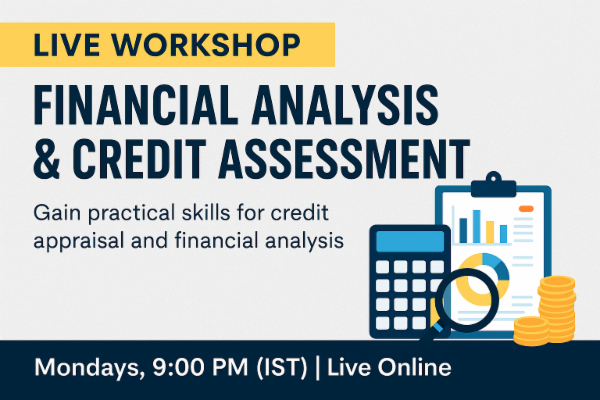 LIVE WORKSHOP

FINANCIAL ANALYSIS & CREDIT ASSESSMENT

Gain practical skills for credit appraisal and financial analysis

Mondays, 9:00 PM (IST) | Live Online